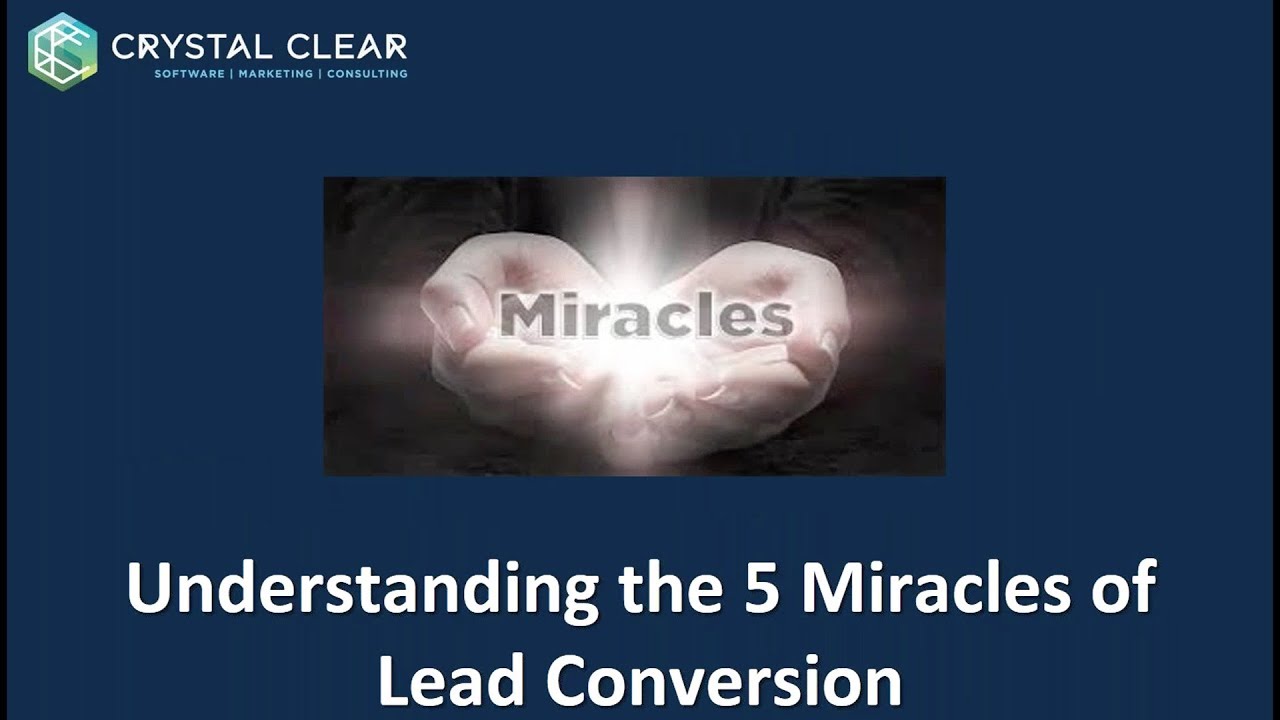 CRYSTAL CLEAR
SOFTWARE | MARKETING | CONSULTING

Miracles

Understanding the 5 Miracles of Lead Conversion